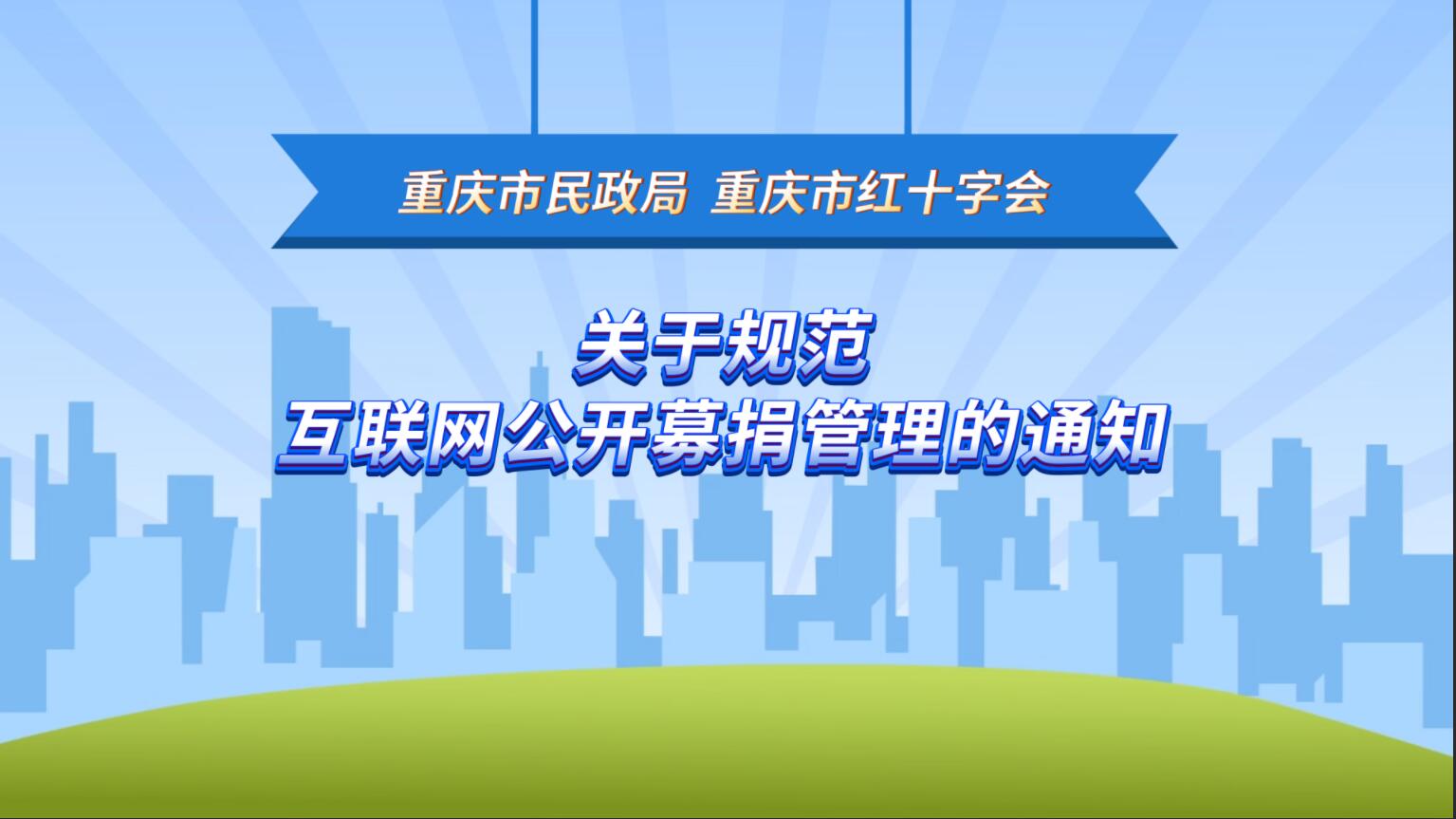 重庆市民政局 重庆市红十字会

关于规范
互联网公开募捐管理的通知